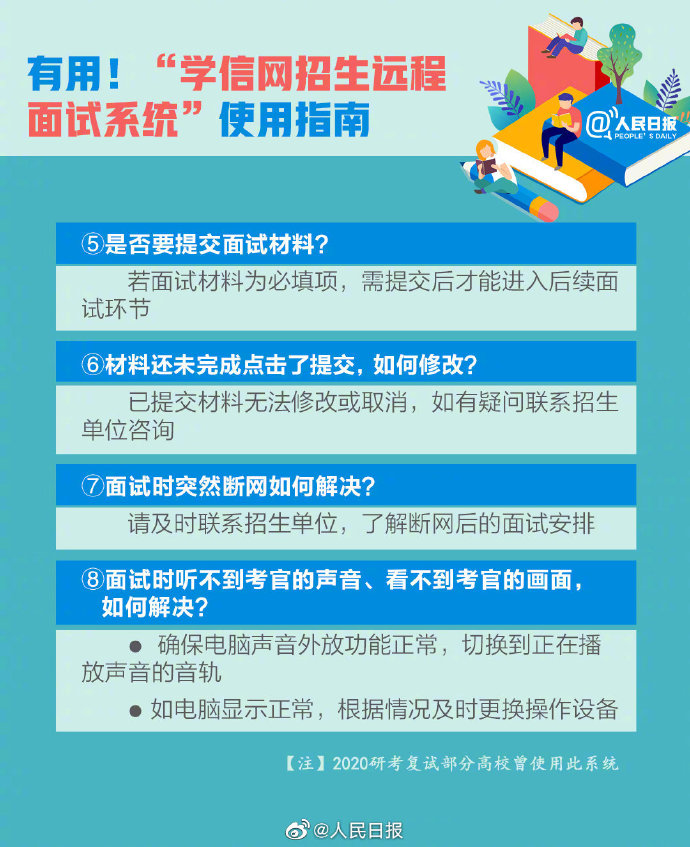 有用！“学信网招生远程面试系统”使用指南

@人民日报 PEOPLE'S DAILY

⑤是否要提交面试材料？

若面试材料为必填项，需提交后才能进入后续面试环节

⑥材料还未完成点击了提交，如何修改？

已提交材料无法修改或取消，如有疑问联系招生单位咨询

⑦面试时突然断网如何解决？

请及时联系招生单位，了解断网后的面试安排

⑧面试时听不到考官的声音、看不到考官的画面，如何解决？

● 确保电脑声音外放功能正常，切换到正在播放声音的音轨

● 如电脑显示正常，根据情况及时更换操作设备

【注】2020研考复试部分高校曾使用此系统

@人民日报